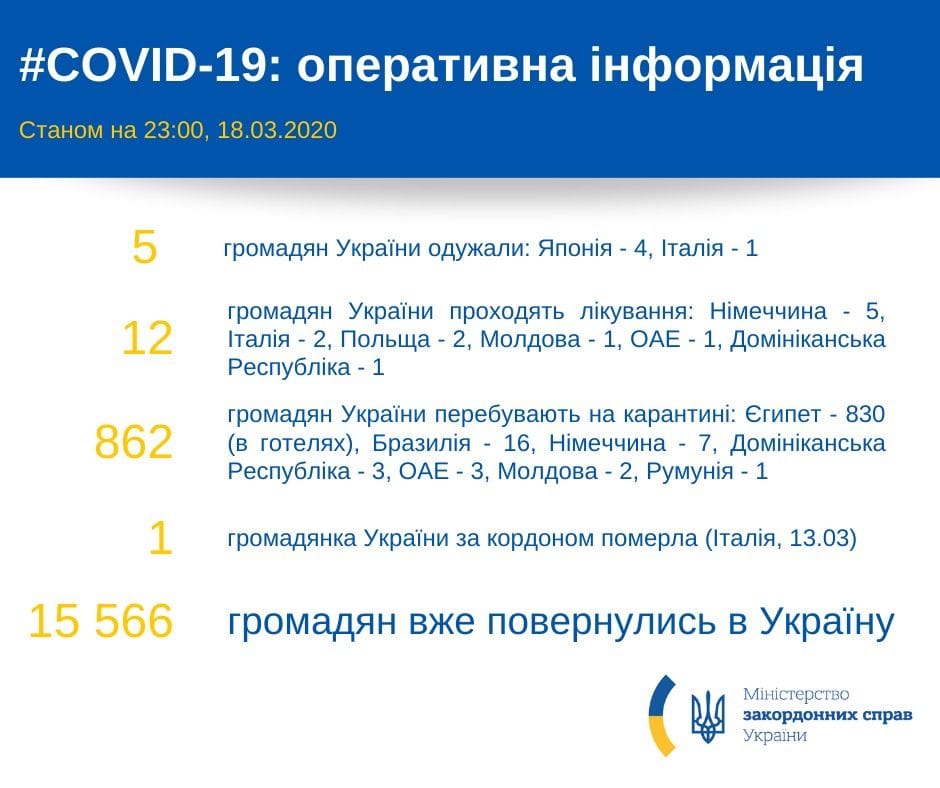 #COVID-19: оперативна інформація

Станом на 23:00, 18.03.2020

5 громадян України одужали: Японія - 4, Італія - 1

12 громадян України проходять лікування: Німеччина - 5, Італія - 2, Польща - 2, Молдова - 1, ОАЕ - 1, Домініканська Республіка - 1

862 громадян України перебувають на карантині: Єгипет - 830 (в готелях), Бразилія - 16, Німеччина - 7, Домініканська Республіка - 3, ОАЕ - 3, Молдова - 2, Румунія - 1

1 громадянка України за кордоном померла (Італія, 13.03)

15 566 громадян вже повернулись в Україну

Міністерство закордонних справ України